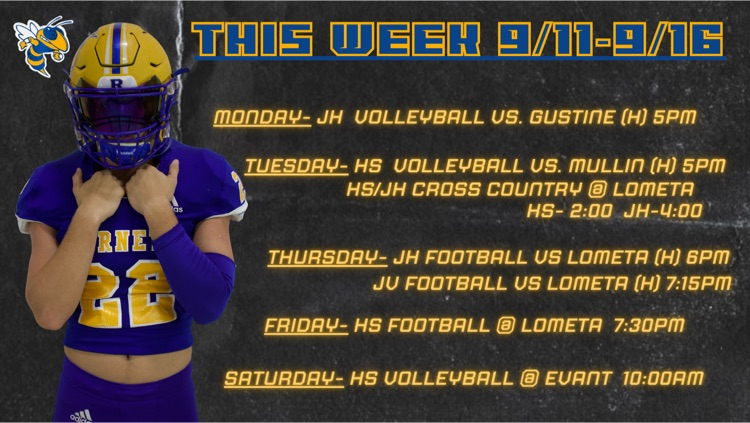 THIS WEEK 9/11-9/16

MONDAY- JH VOLLEYBALL VS. GUSTINE (H) 5PM

TUESDAY- HS VOLLEYBALL VS. MULLIN (H) 5PM
HS/JH CROSS COUNTRY @ LOMETA
HS- 2:00 JH-4:00

THURSDAY- JH FOOTBALL VS LOMETA (H) 6PM
JV FOOTBALL VS LOMETA (H) 7:15PM

FRIDAY- HS FOOTBALL @ LOMETA 7:30PM

SATURDAY- HS VOLLEYBALL @ EVANT 10:00AM

R
RNE
22